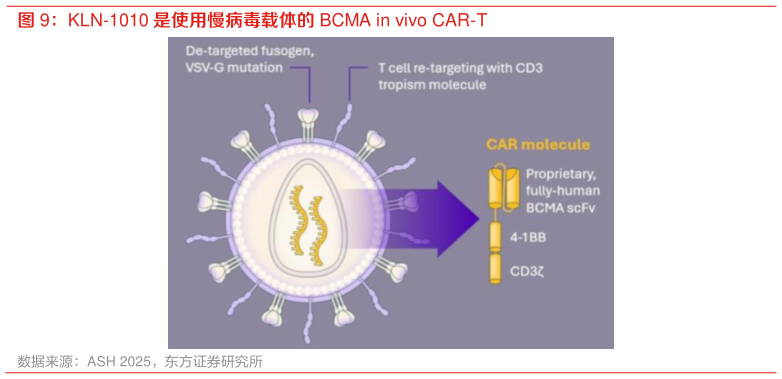 图 9：KLN-1010 是使用慢病毒载体的 BCMA in vivo CAR-T

De-targeted fusogen, VSV-G mutation

T cell re-targeting with CD3 tropism molecule

CAR molecule

Proprietary, fully-human BCMA scFv

4-1BB

CD3ζ

数据来源：ASH 2025，东方证券研究所